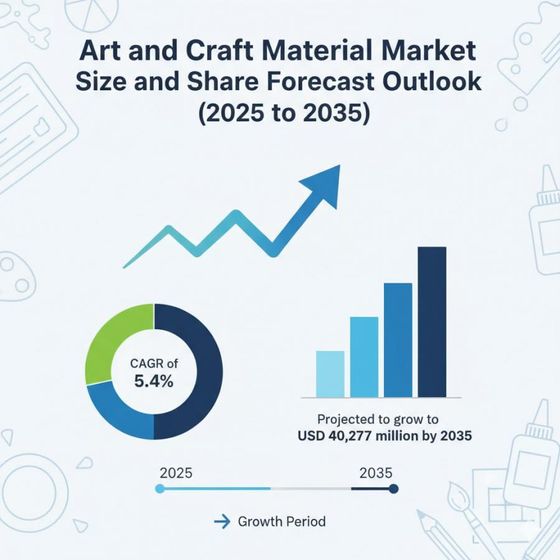 Art and Craft Material Market Size and Share Forecast Outlook (2025 to 2035)

CAGR of 5.4%

Projected to grow to USD 40,277 million by 2035

2025

2035

Growth Period